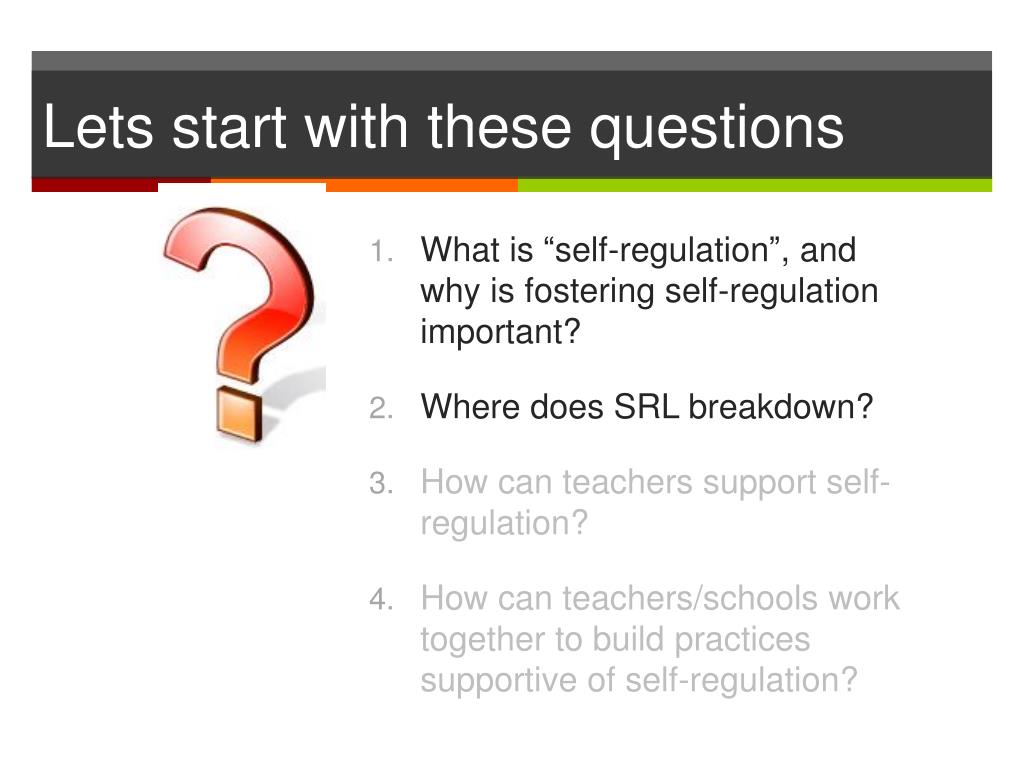 Lets start with these questions

1. What is “self-regulation”, and why is fostering self-regulation important?

2. Where does SRL breakdown?

3. How can teachers support self-regulation?

4. How can teachers/schools work together to build practices supportive of self-regulation?